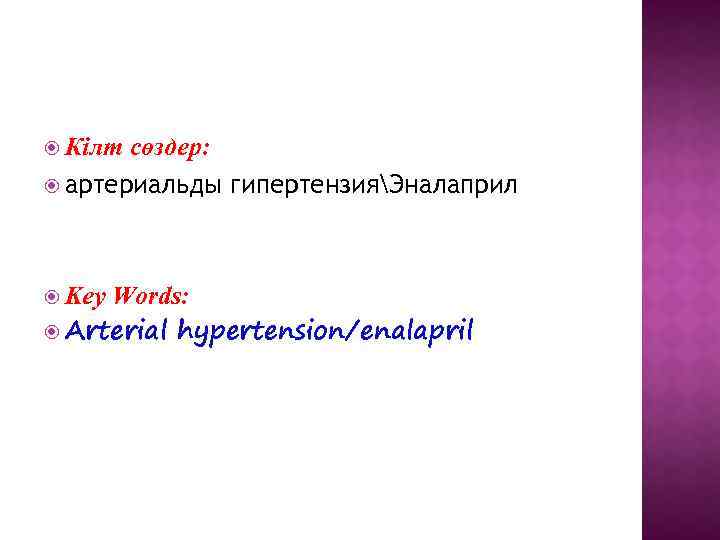 Кілт сөздер:

артериальды гипертензия\Эналаприл

Key Words:

Arterial hypertension/enalapril